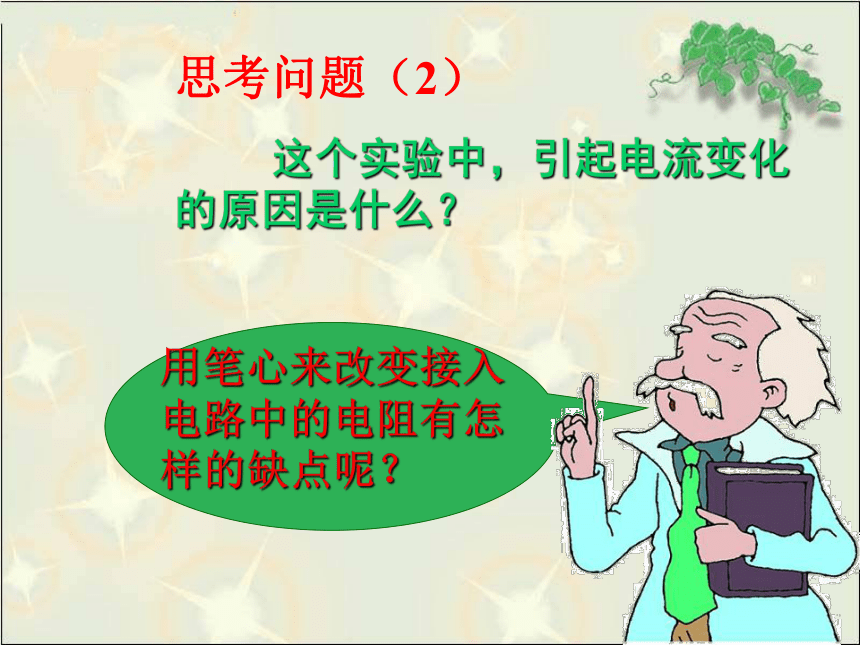 思考问题（2）

这个实验中，引起电流变化的原因是什么？

用笔心来改变接入电路中的电阻有怎样的缺点呢？